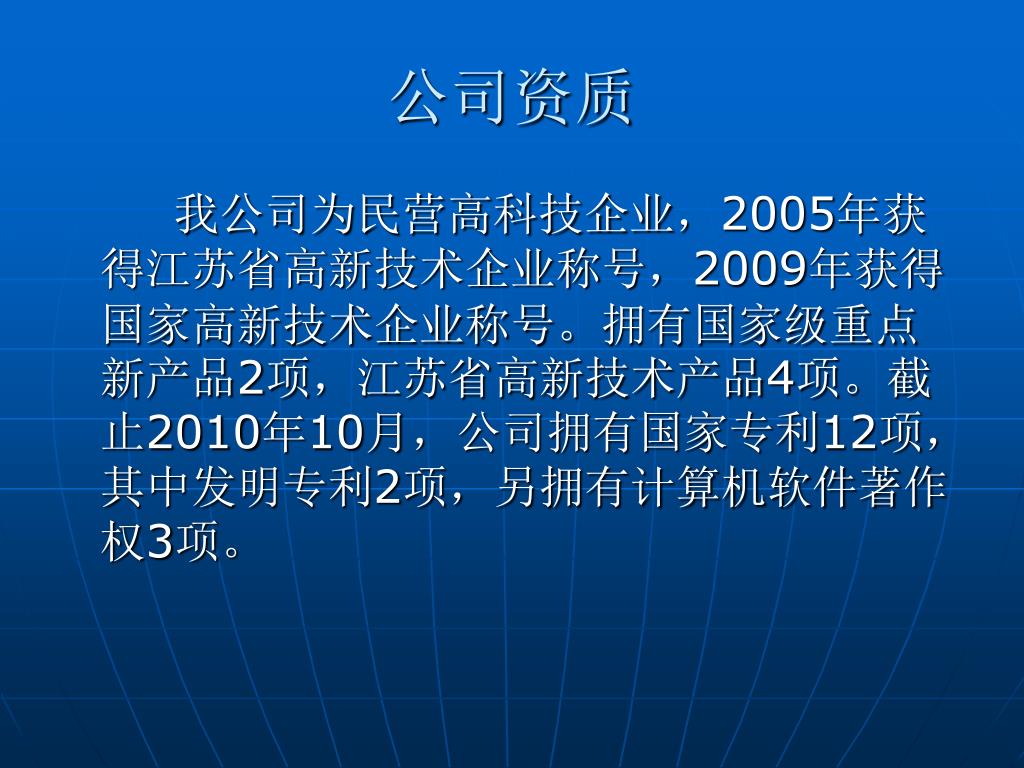 公司资质

我公司为民营高科技企业，2005年获得江苏省高新技术企业称号，2009年获得国家高新技术企业称号。拥有国家级重点新产品2项，江苏省高新技术产品4项。截止2010年10月，公司拥有国家专利12项，其中发明专利2项，另拥有计算机软件著作权3项。